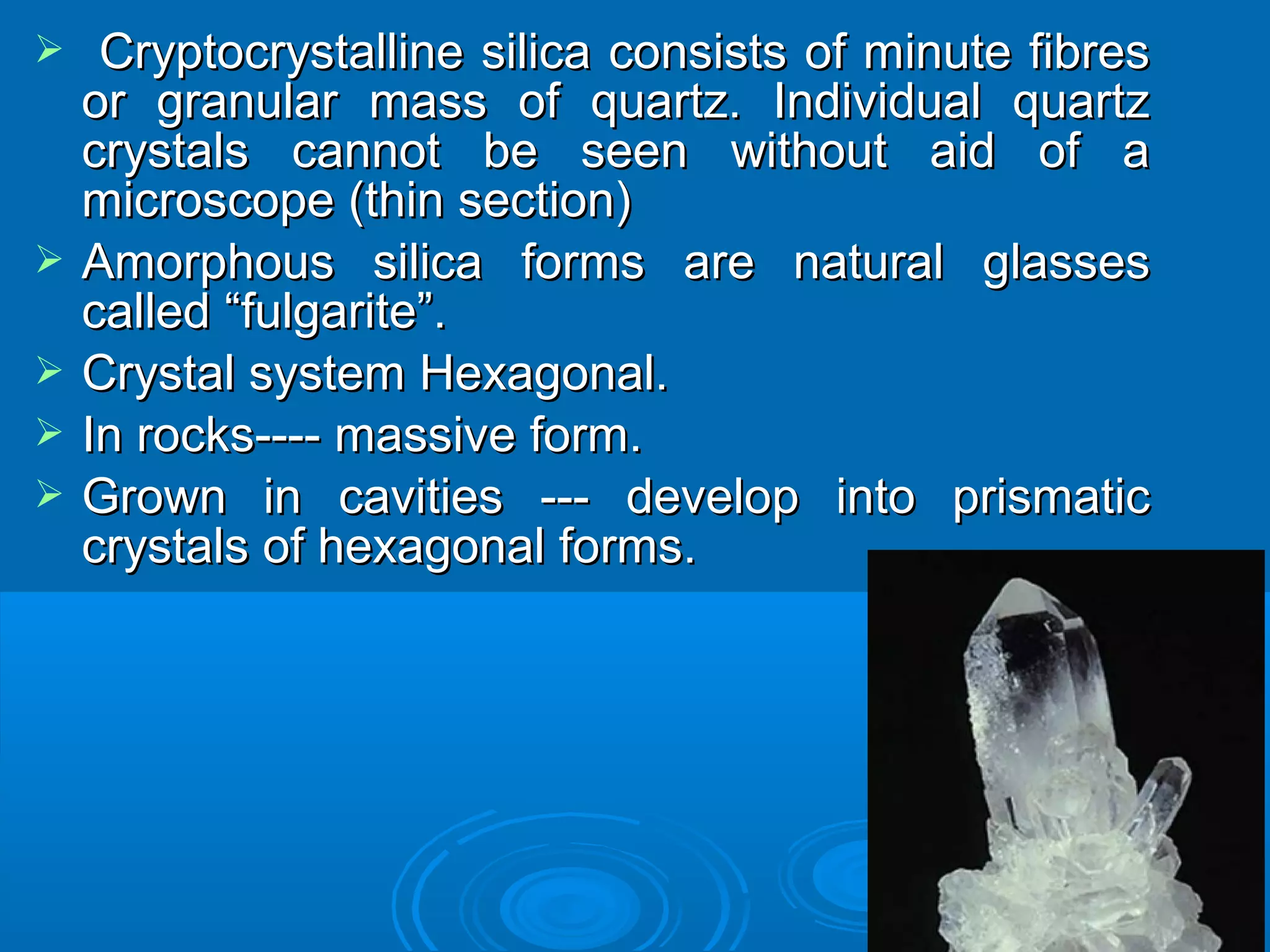 ➢ Cryptocrystalline silica consists of minute fibres or granular mass of quartz. Individual quartz crystals cannot be seen without aid of a microscope (thin section)

➢ Amorphous silica forms are natural glasses called “fulgarite”.

➢ Crystal system Hexagonal.

➢ In rocks---- massive form.

➢ Grown in cavities --- develop into prismatic crystals of hexagonal forms.